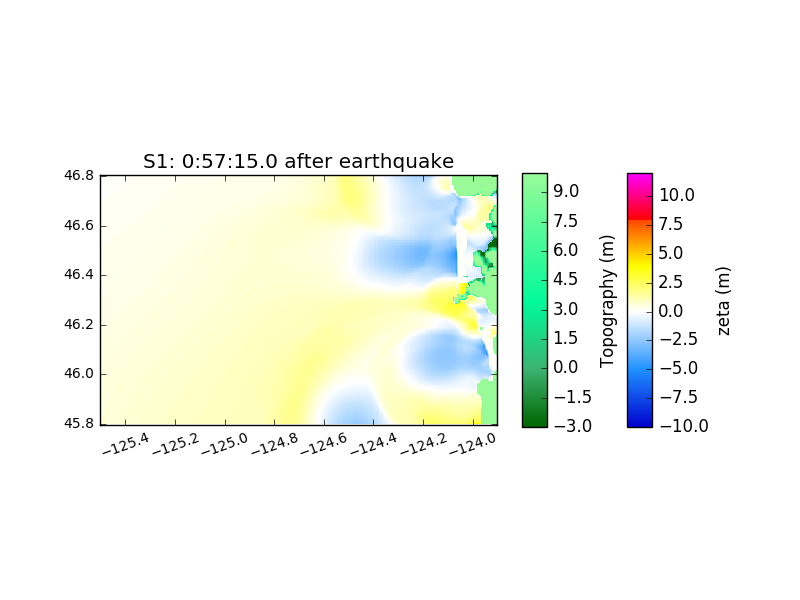 S1: 0:57:15.0 after earthquake

46.8
46.6
46.4
46.2
46.0
45.8

−125.4 −125.2 −125.0 −124.8 −124.6 −124.4 −124.2 −124.0

9.0
7.5
6.0
4.5
3.0
1.5
0.0
−1.5
−3.0
Topography (m)

10.0
7.5
5.0
2.5
0.0
−2.5
−5.0
−7.5
−10.0
zeta (m)